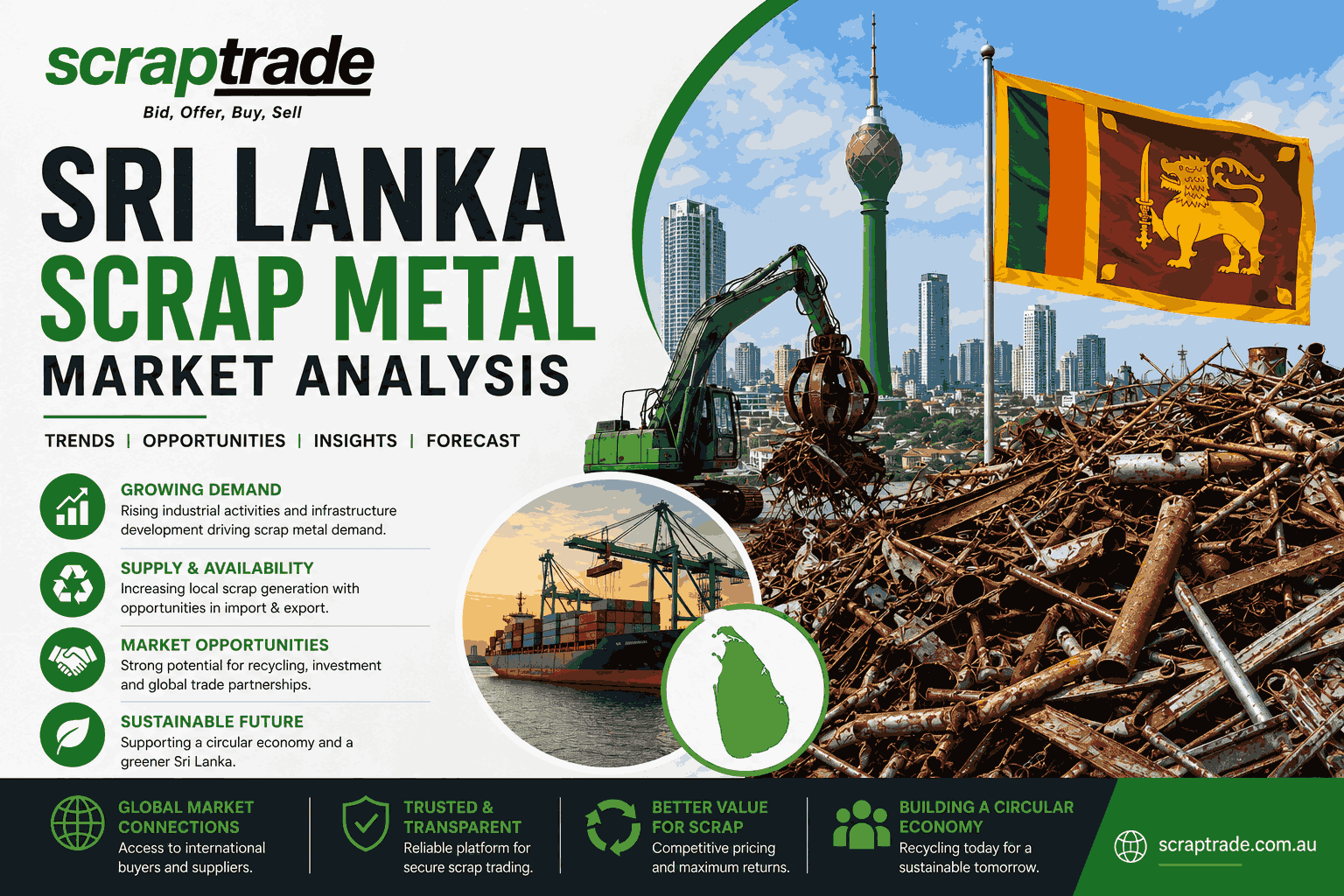 scraptrade
Bid, Offer, Buy, Sell

SRI LANKA
SCRAP METAL
MARKET ANALYSIS

TRENDS | OPPORTUNITIES | INSIGHTS | FORECAST

GROWING DEMAND
Rising industrial activities and infrastructure development driving scrap metal demand.

SUPPLY & AVAILABILITY
Increasing local scrap generation with opportunities in import & export.

MARKET OPPORTUNITIES
Strong potential for recycling, investment and global trade partnerships.

SUSTAINABLE FUTURE
Supporting a circular economy and a greener Sri Lanka.

GLOBAL MARKET CONNECTIONS
Access to international buyers and suppliers.

TRUSTED & TRANSPARENT
Reliable platform for secure scrap trading.

BETTER VALUE FOR SCRAP
Competitive pricing and maximum returns.

BUILDING A CIRCULAR ECONOMY
Recycling today for a sustainable tomorrow.

scraptrade.com.au